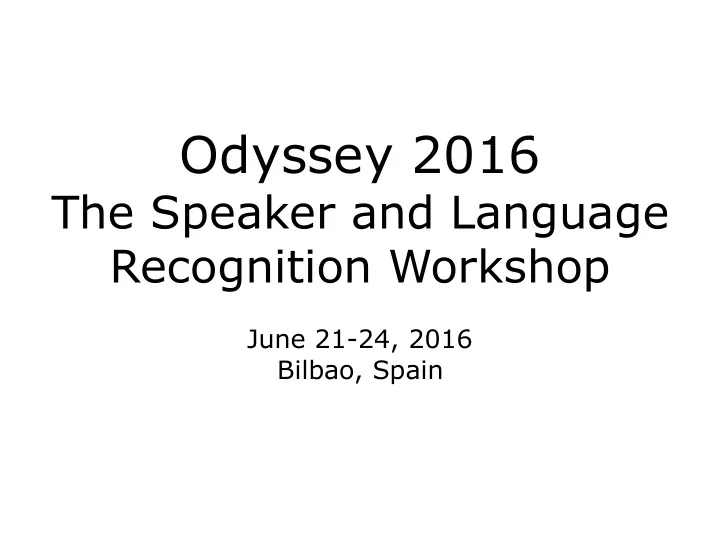 Odyssey 2016
The Speaker and Language Recognition Workshop

June 21-24, 2016
Bilbao, Spain